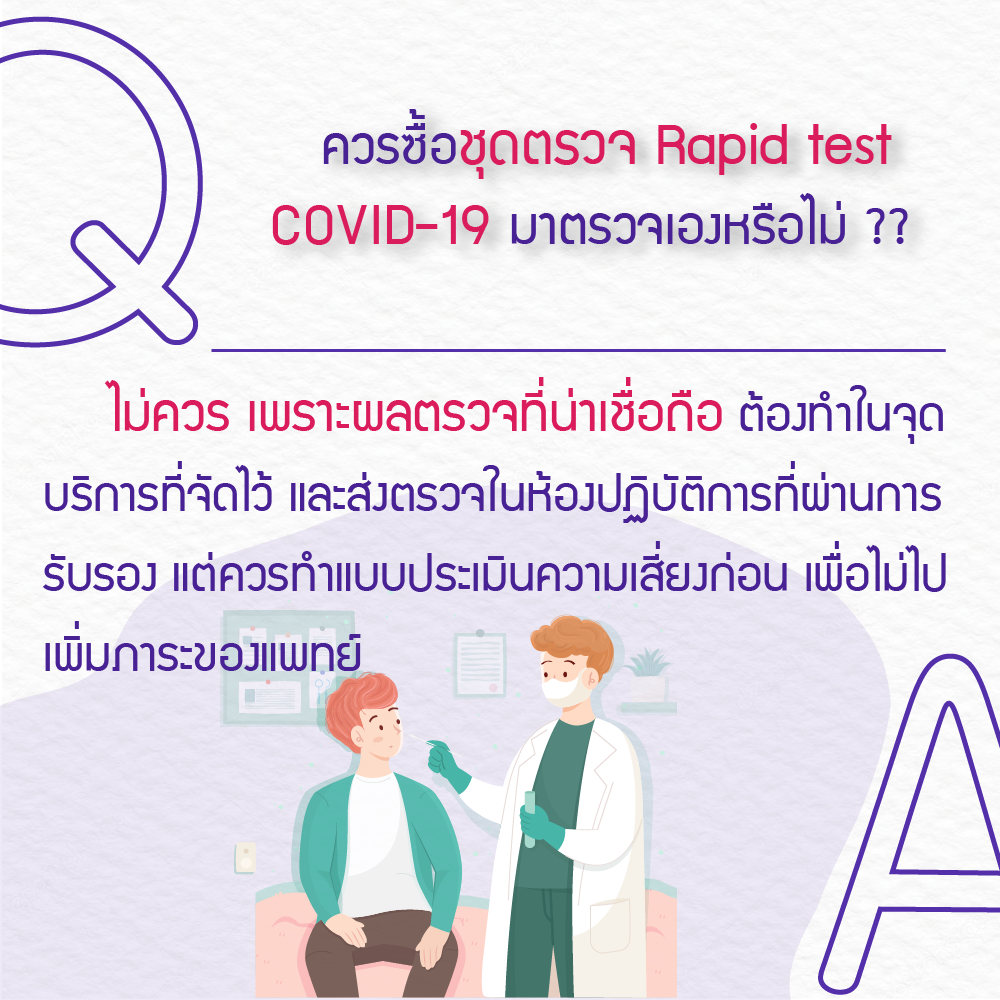 Q

ควรซื้อชุดตรวจ Rapid test COVID-19 มาตรวจเองหรือไม่ ??

ไม่ควร เพราะผลตรวจที่น่าเชื่อถือ ต้องทำในจุดบริการที่จัดไว้ และส่งตรวจในห้องปฏิบัติการที่ผ่านการรับรอง แต่ควรทำแบบประเมินความเสี่ยงก่อน เพื่อไม่ไปเพิ่มภาระของแพทย์

A